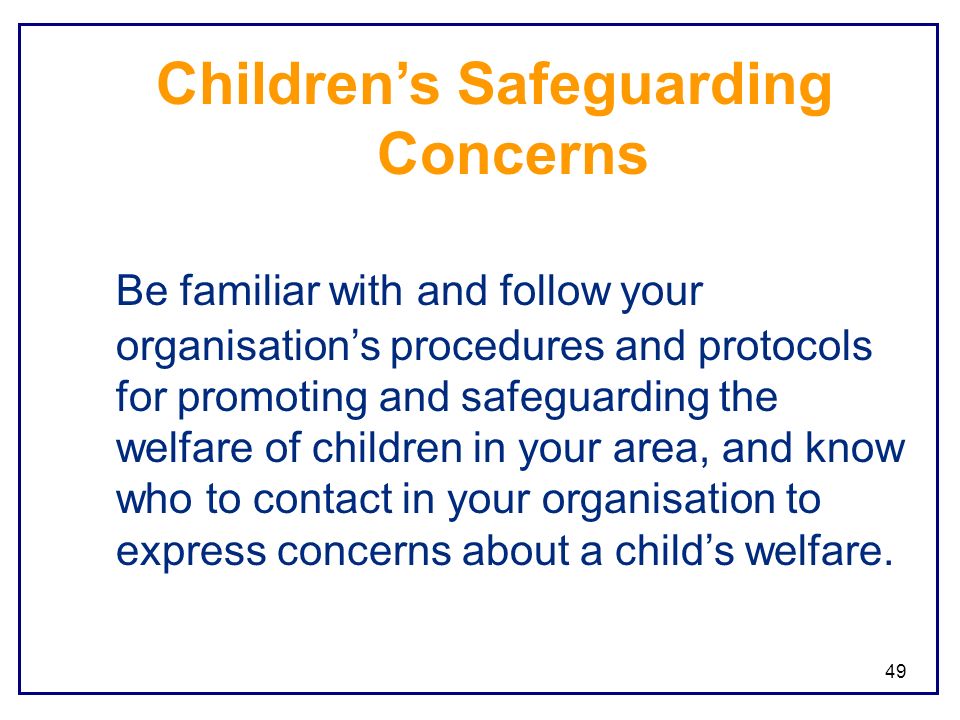 Children’s Safeguarding Concerns

Be familiar with and follow your organisation’s procedures and protocols for promoting and safeguarding the welfare of children in your area, and know who to contact in your organisation to express concerns about a child’s welfare.

49